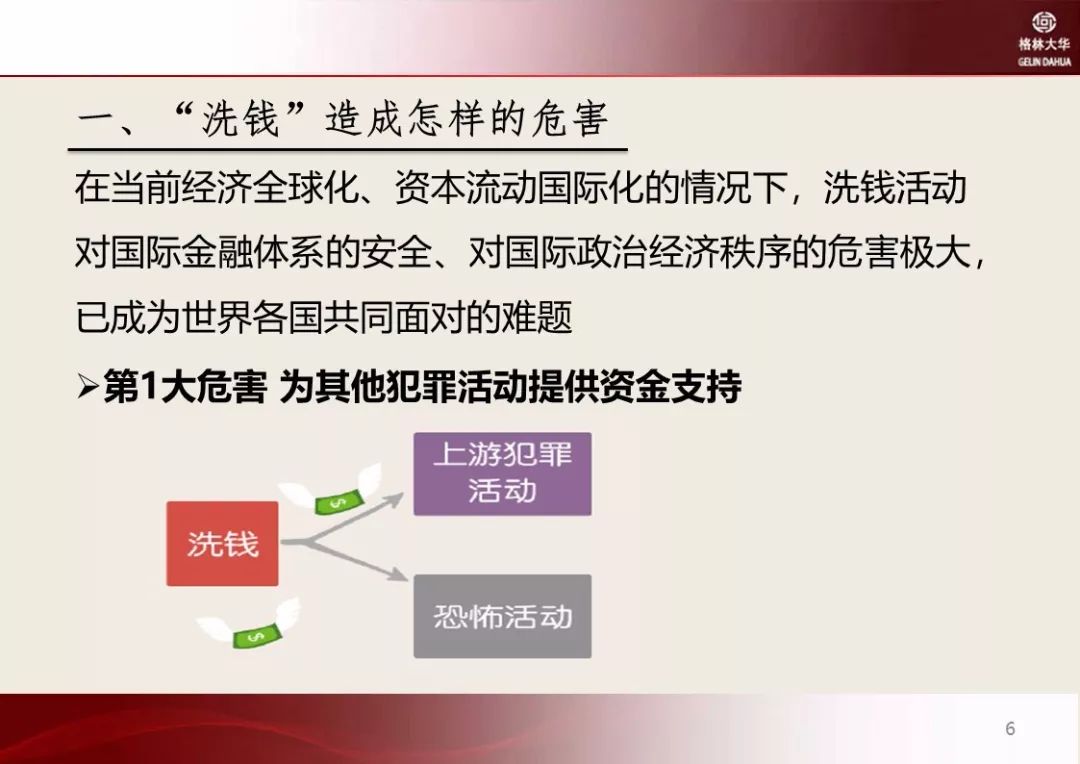 格林大华
GELIN DAHUA

一、“洗钱”造成怎样的危害

在当前经济全球化、资本流动国际化的情况下，洗钱活动对国际金融体系的安全、对国际政治经济秩序的危害极大，已成为世界各国共同面对的难题

➢第1大危害 为其他犯罪活动提供资金支持

洗钱

上游犯罪活动

恐怖活动

6